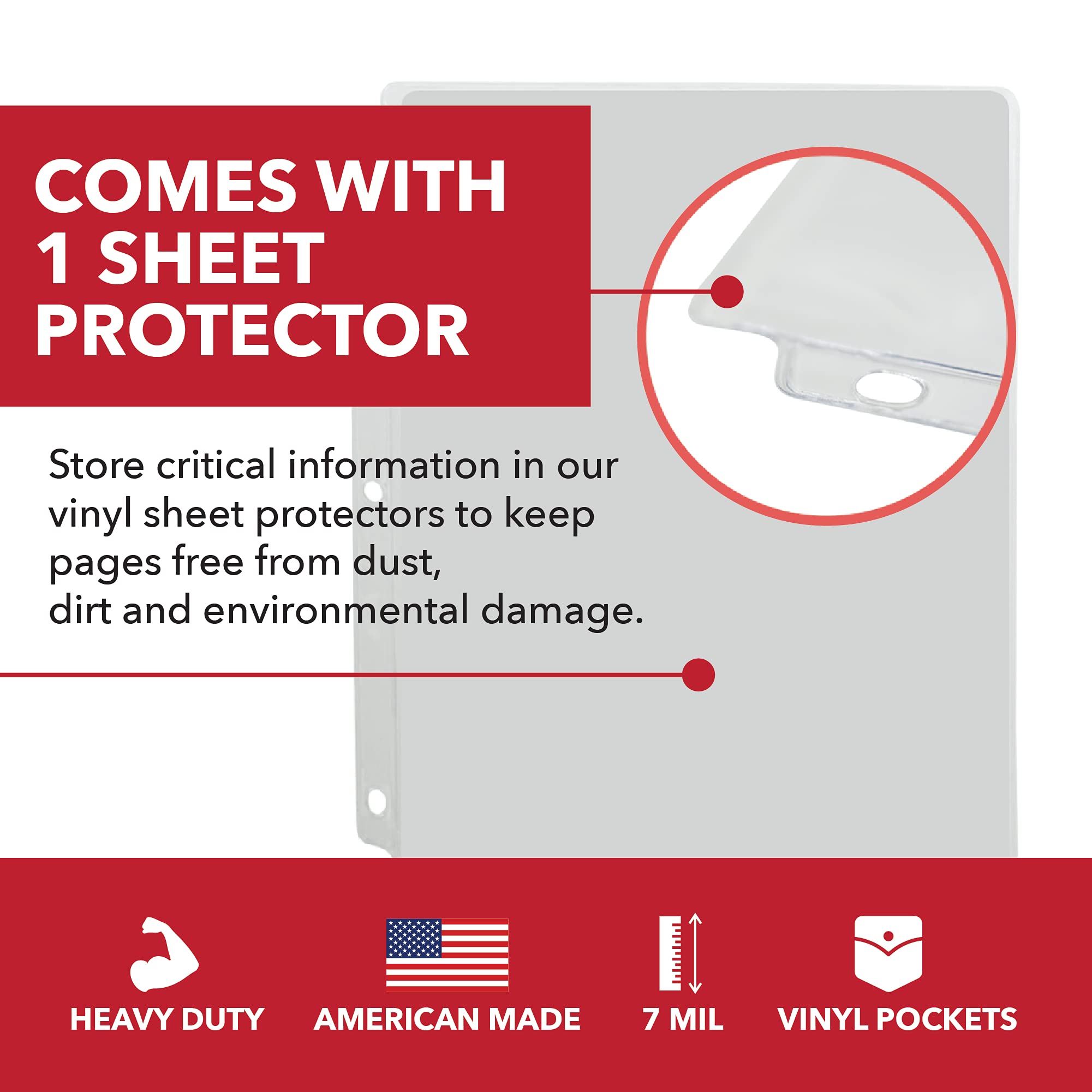 COMES WITH 1 SHEET PROTECTOR

Store critical information in our vinyl sheet protectors to keep pages free from dust, dirt and environmental damage.

HEAVY DUTY

AMERICAN MADE

7 MIL

VINYL POCKETS